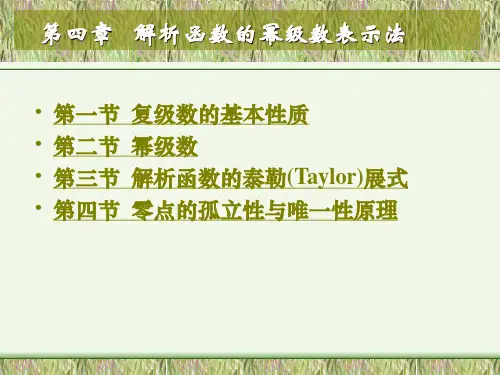 第四章 解析函数的幂级数表示法

• 第一节 复级数的基本性质
• 第二节 幂级数
• 第三节 解析函数的泰勒(Taylor)展式
• 第四节 零点的孤立性与唯一性原理